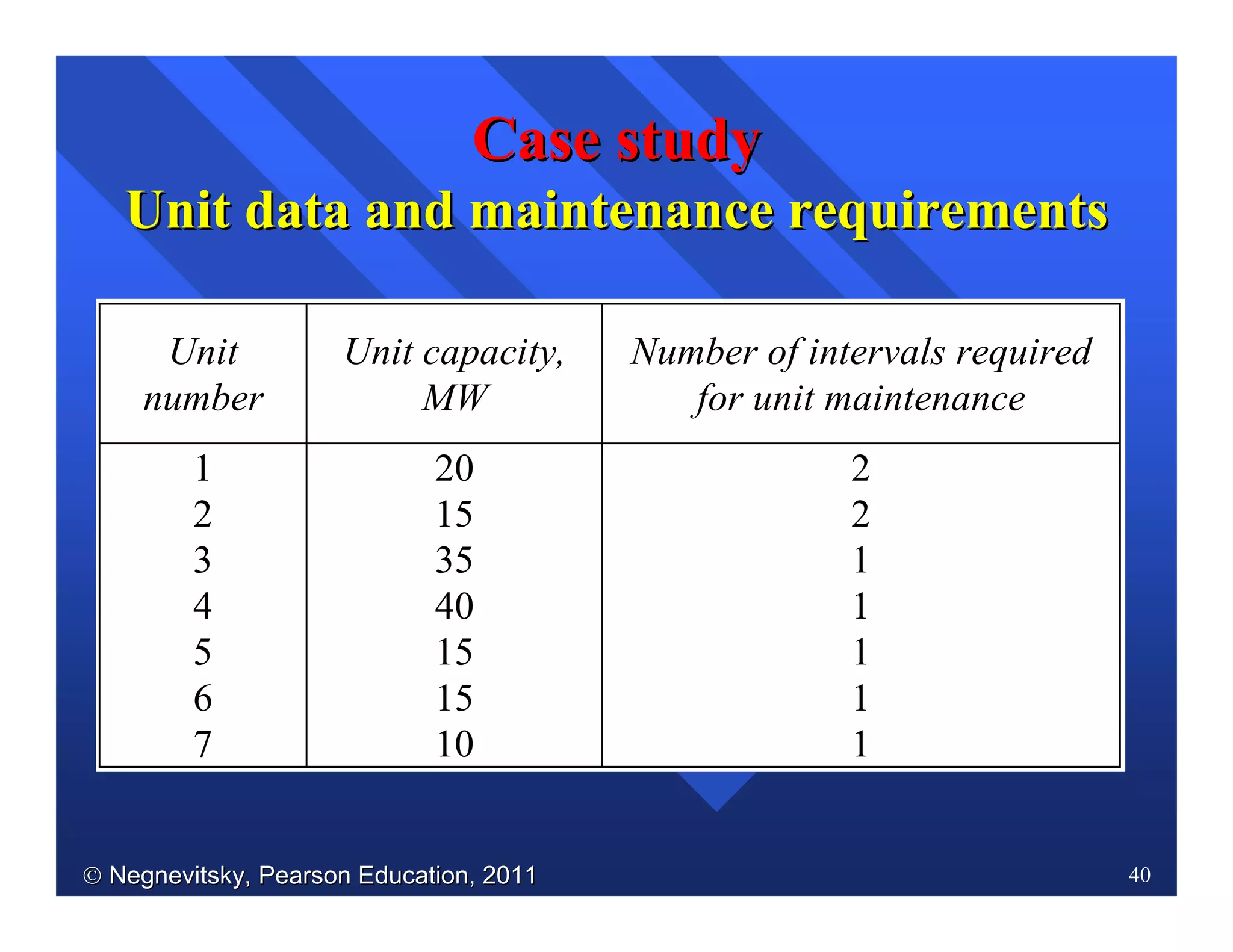 Case study
Unit data and maintenance requirements

| Unit number | Unit capacity, MW | Number of intervals required for unit maintenance |
|---|---|---|
| 1 | 20 | 2 |
| 2 | 15 | 2 |
| 3 | 35 | 1 |
| 4 | 40 | 1 |
| 5 | 15 | 1 |
| 6 | 15 | 1 |
| 7 | 10 | 1 |

© Negnevitsky, Pearson Education, 2011

40